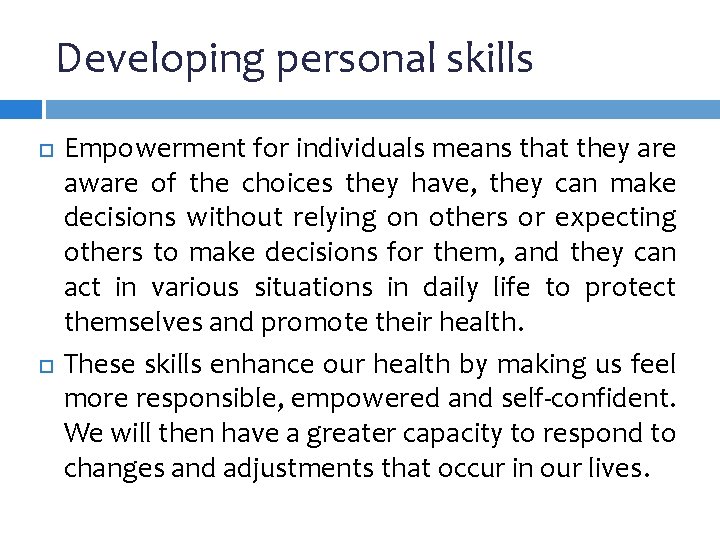 Developing personal skills

Empowerment for individuals means that they are aware of the choices they have, they can make decisions without relying on others or expecting others to make decisions for them, and they can act in various situations in daily life to protect themselves and promote their health.

These skills enhance our health by making us feel more responsible, empowered and self-confident. We will then have a greater capacity to respond to changes and adjustments that occur in our lives.